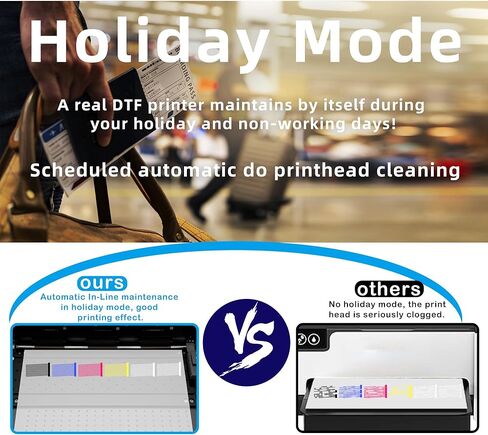 Holiday Mode

A real DTF printer maintains by itself during your holiday and non-working days!

Scheduled automatic do printhead cleaning

ours
Automatic In-Line maintenance in holiday mode, good printing effect.

VS

others
No holiday mode, the print head is seriously clogged.